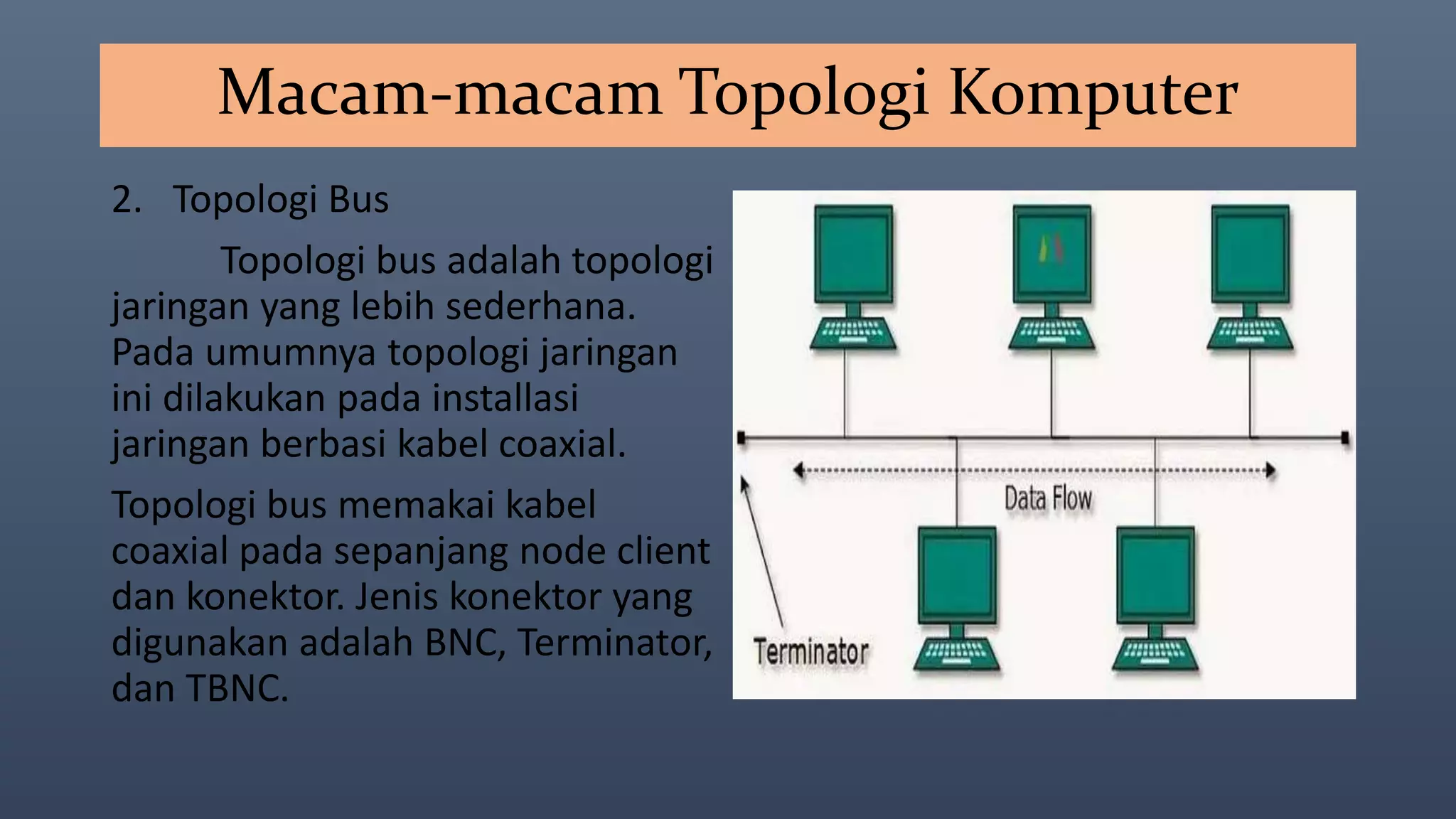 Macam-macam Topologi Komputer

2. Topologi Bus

Topologi bus adalah topologi jaringan yang lebih sederhana. Pada umumnya topologi jaringan ini dilakukan pada installasi jaringan berbasi kabel coaxial.

Topologi bus memakai kabel coaxial pada sepanjang node client dan konektor. Jenis konektor yang digunakan adalah BNC, Terminator, dan TBNC.

Data Flow

Terminator